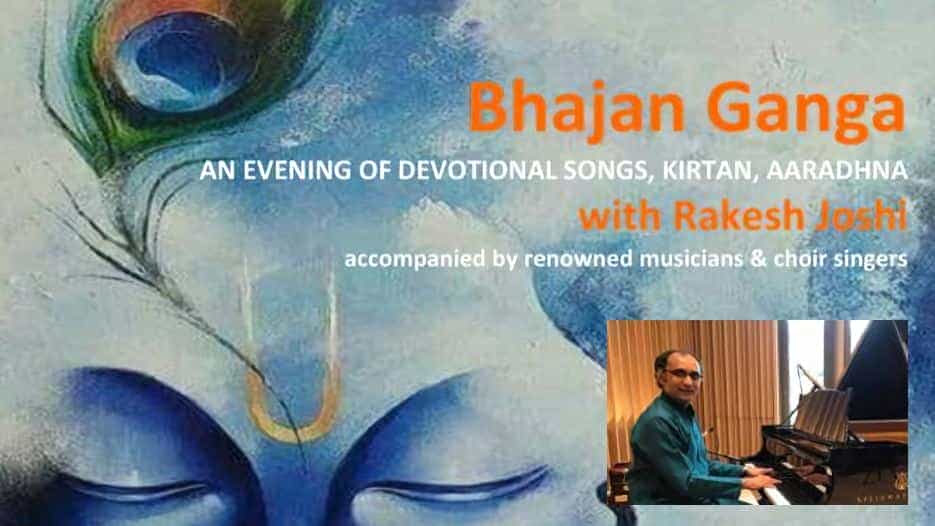 Bhajan Ganga

AN EVENING OF DEVOTIONAL SONGS, KIRTAN, AARADHNA

with Rakesh Joshi

accompanied by renowned musicians & choir singers